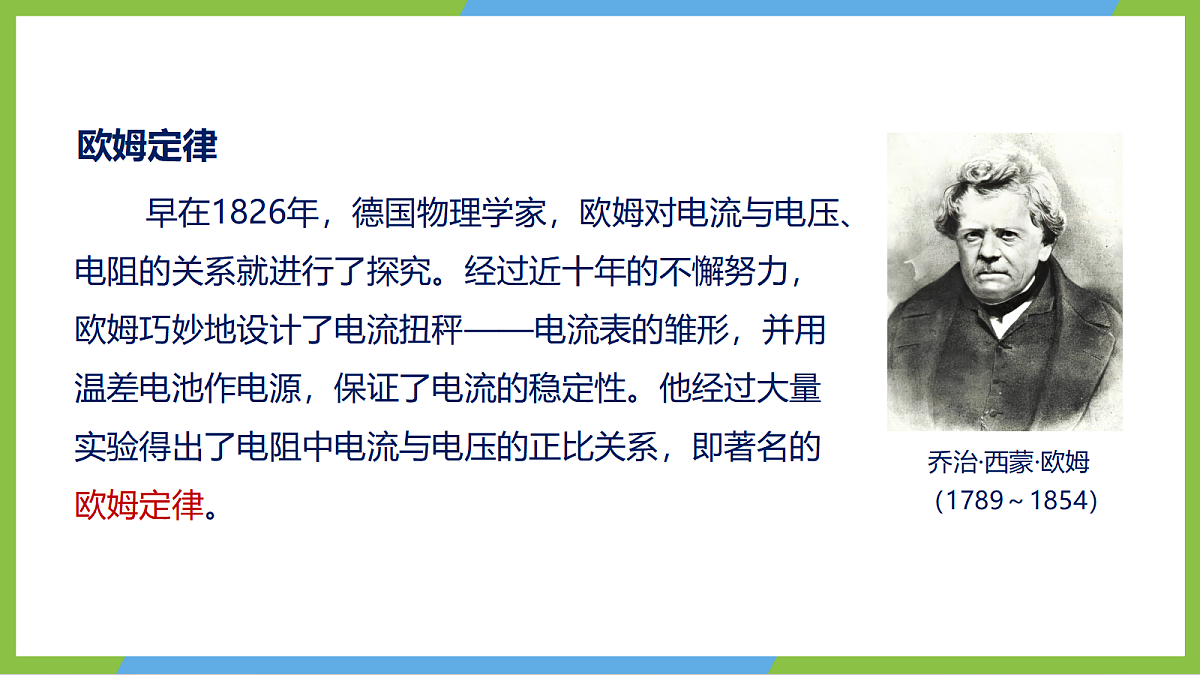 欧姆定律

早在1826年，德国物理学家，欧姆对电流与电压、电阻的关系就进行了探究。经过近十年的不懈努力，欧姆巧妙地设计了电流扭秤——电流表的雏形，并用温差电池作电源，保证了电流的稳定性。他经过大量实验得出了电阻中电流与电压的正比关系，即著名的欧姆定律。

乔治·西蒙·欧姆
（1789～1854）